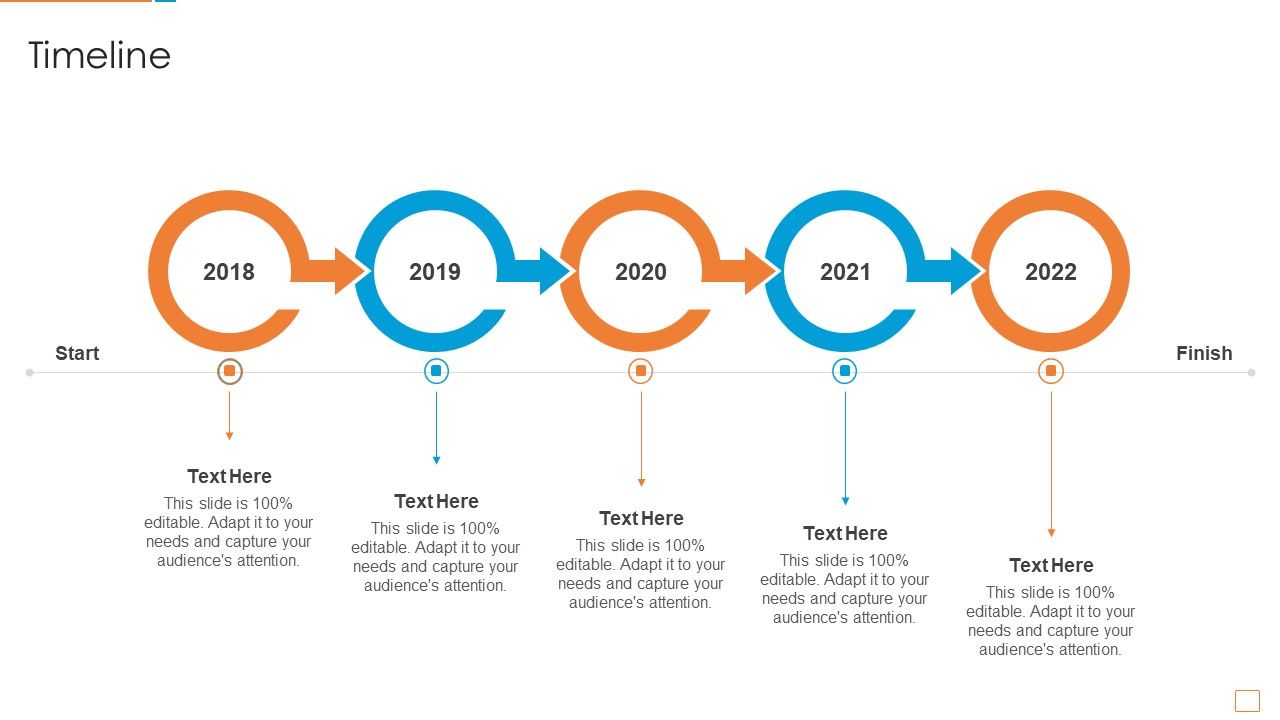 Timeline

2018

2019

2020

2021

2022

Start

Finish

Text Here
This slide is 100% editable. Adapt it to your needs and capture your audience's attention.

Text Here
This slide is 100% editable. Adapt it to your needs and capture your audience's attention.

Text Here
This slide is 100% editable. Adapt it to your needs and capture your audience's attention.

Text Here
This slide is 100% editable. Adapt it to your needs and capture your audience's attention.

Text Here
This slide is 100% editable. Adapt it to your needs and capture your audience's attention.